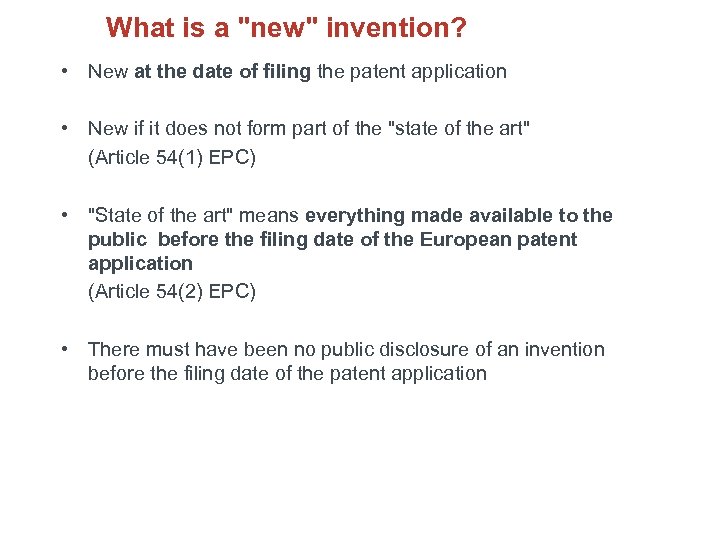 What is a "new" invention?

• New at the date of filing the patent application

• New if it does not form part of the "state of the art" (Article 54(1) EPC)

• "State of the art" means everything made available to the public before the filing date of the European patent application (Article 54(2) EPC)

• There must have been no public disclosure of an invention before the filing date of the patent application